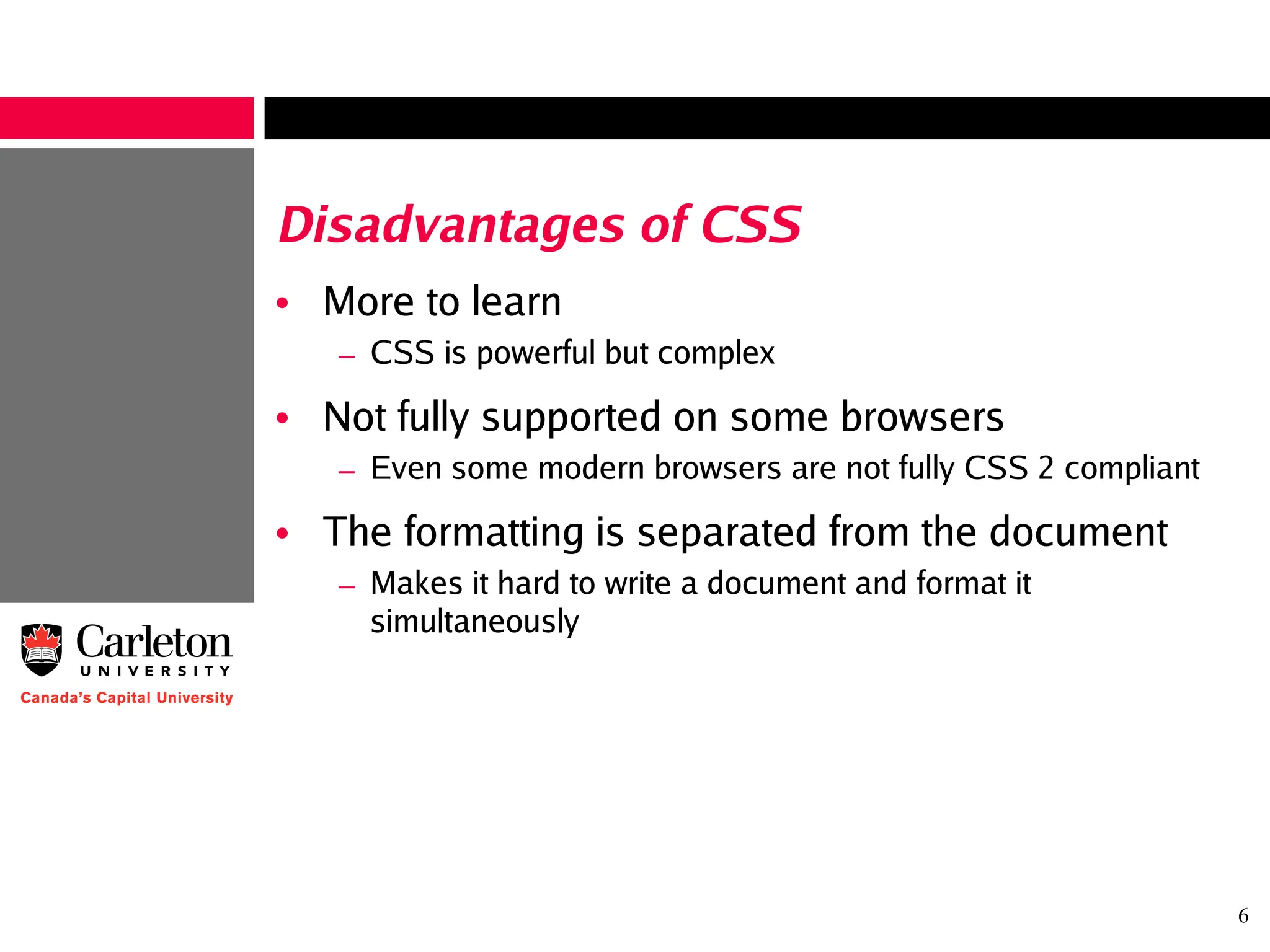 Disadvantages of CSS

• More to learn
 – CSS is powerful but complex
• Not fully supported on some browsers
 – Even some modern browsers are not fully CSS 2 compliant
• The formatting is separated from the document
 – Makes it hard to write a document and format it simultaneously

Carleton
UNIVERSITY
Canada's Capital University

6